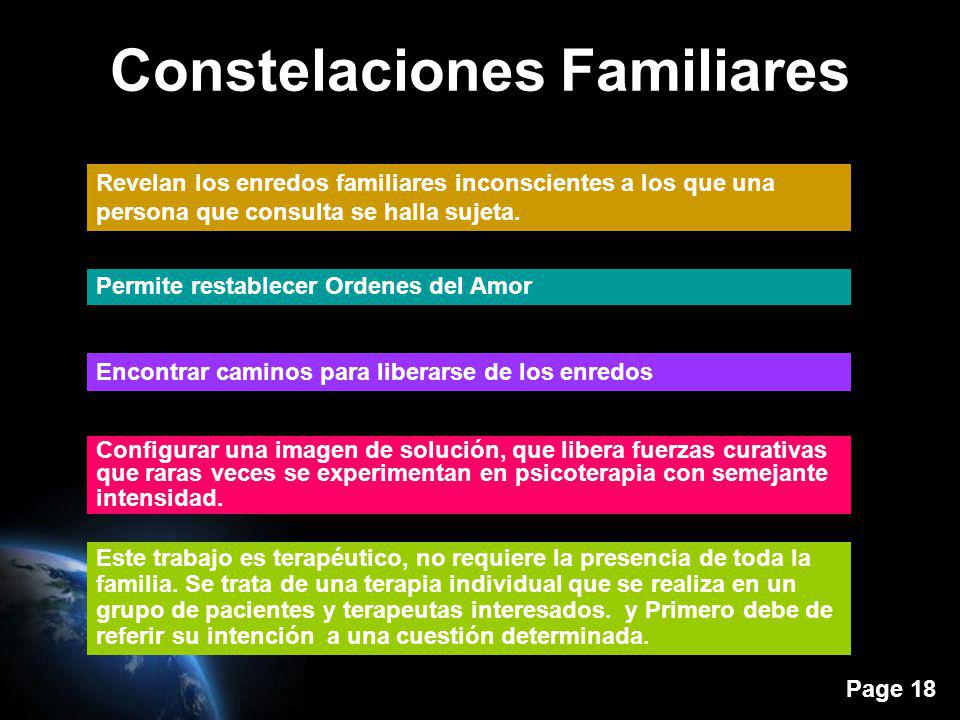 Constelaciones Familiares

Revelan los enredos familiares inconscientes a los que una persona que consulta se halla sujeta.

Permite restablecer Ordenes del Amor

Encontrar caminos para liberarse de los enredos

Configurar una imagen de solución, que libera fuerzas curativas que raras veces se experimentan en psicoterapia con semejante intensidad.

Este trabajo es terapéutico, no requiere la presencia de toda la familia. Se trata de una terapia individual que se realiza en un grupo de pacientes y terapeutas interesados. y Primero debe de referir su intención a una cuestión determinada.

Page 18